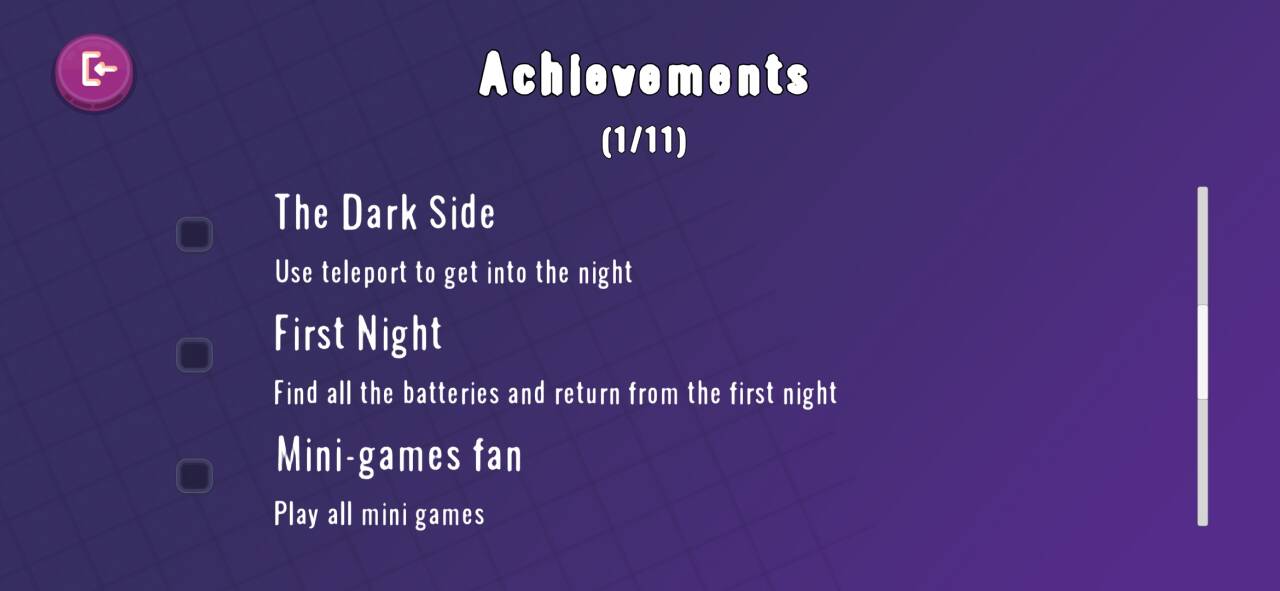 Achievements
(1/11)

The Dark Side
Use teleport to get into the night

First Night
Find all the batteries and return from the first night

Mini-games fan
Play all mini games